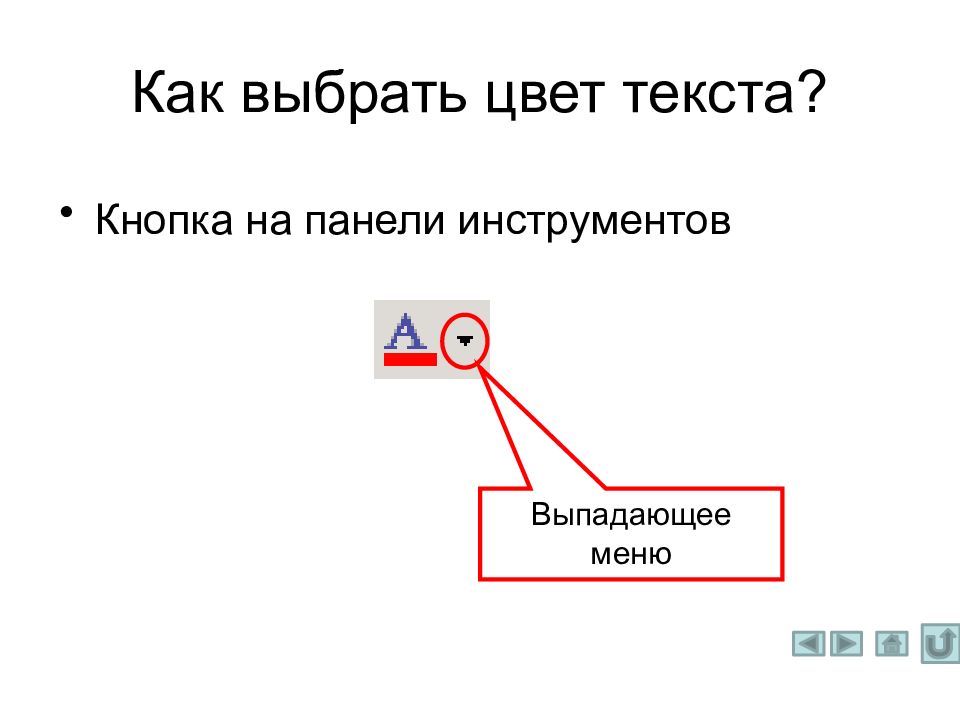 Как выбрать цвет текста?

• Кнопка на панели инструментов

A

Выпадающее меню